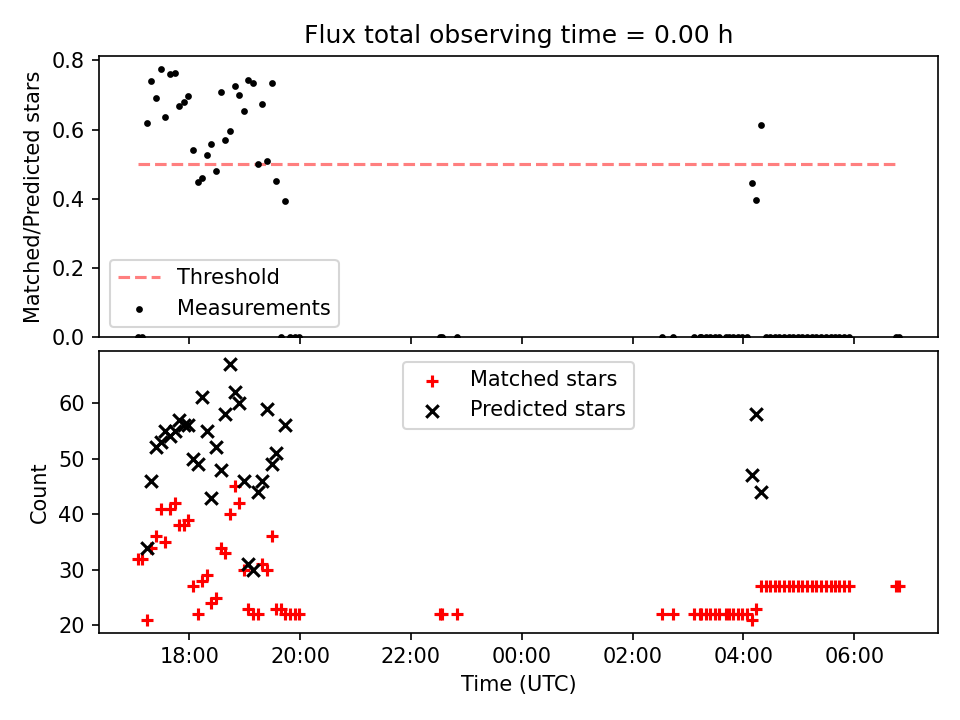 Flux total observing time = 0.00 h

Matched/Predicted stars

0.8
0.6
0.4
0.2
0.0

Threshold
Measurements

Matched stars
Predicted stars

Count

60
50
40
30
20

18:00
20:00
22:00
00:00
02:00
04:00
06:00

Time (UTC)